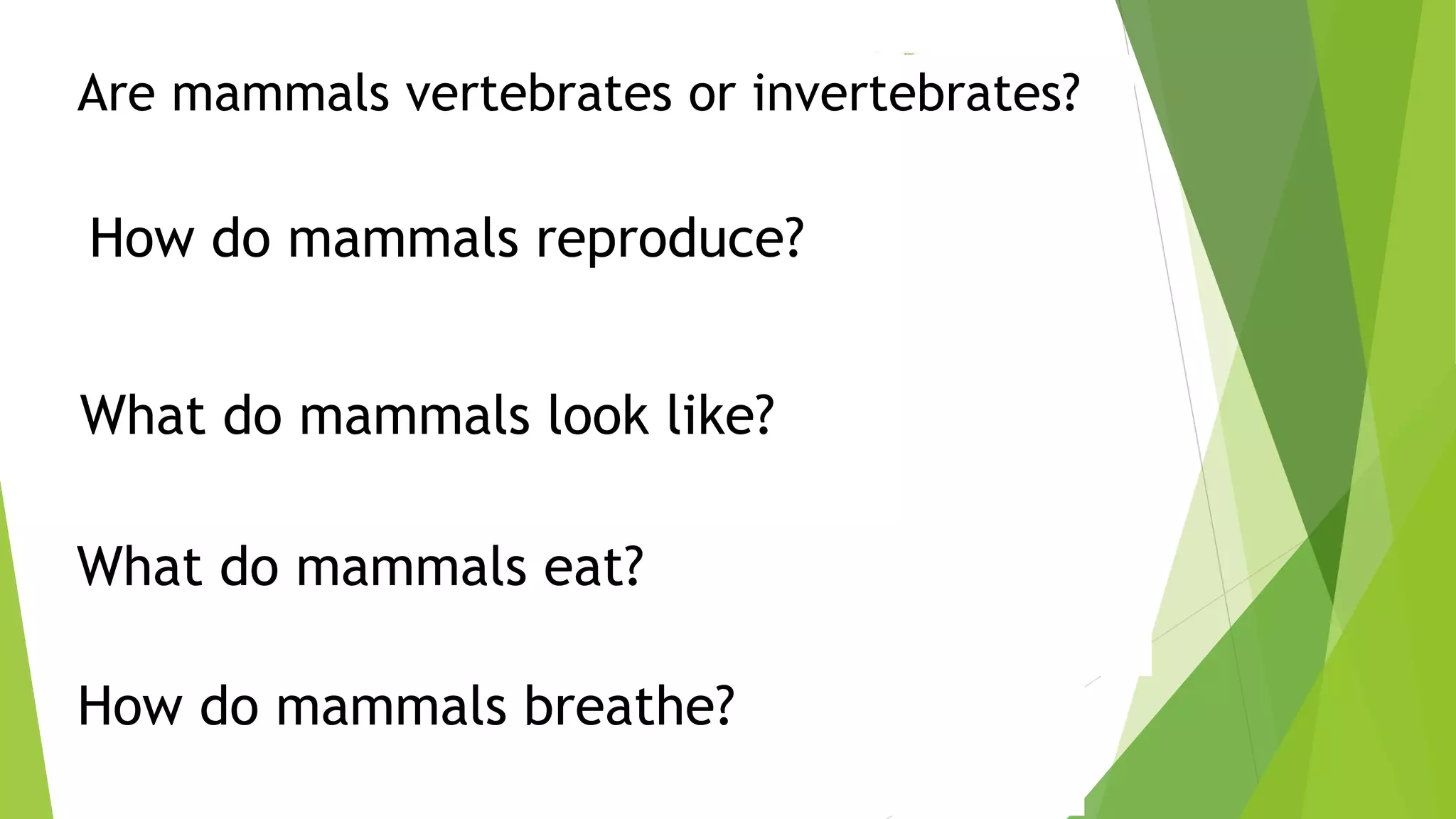 Are mammals vertebrates or invertebrates?

How do mammals reproduce?

What do mammals look like?

What do mammals eat?

How do mammals breathe?